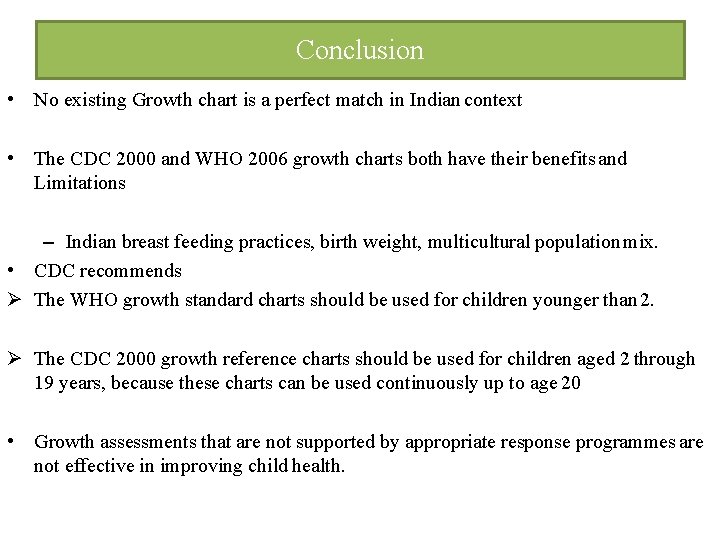 Conclusion

• No existing Growth chart is a perfect match in Indian context

• The CDC 2000 and WHO 2006 growth charts both have their benefits and Limitations

– Indian breast feeding practices, birth weight, multicultural population mix.

• CDC recommends

➢ The WHO growth standard charts should be used for children younger than 2.

➢ The CDC 2000 growth reference charts should be used for children aged 2 through 19 years, because these charts can be used continuously up to age 20

• Growth assessments that are not supported by appropriate response programmes are not effective in improving child health.